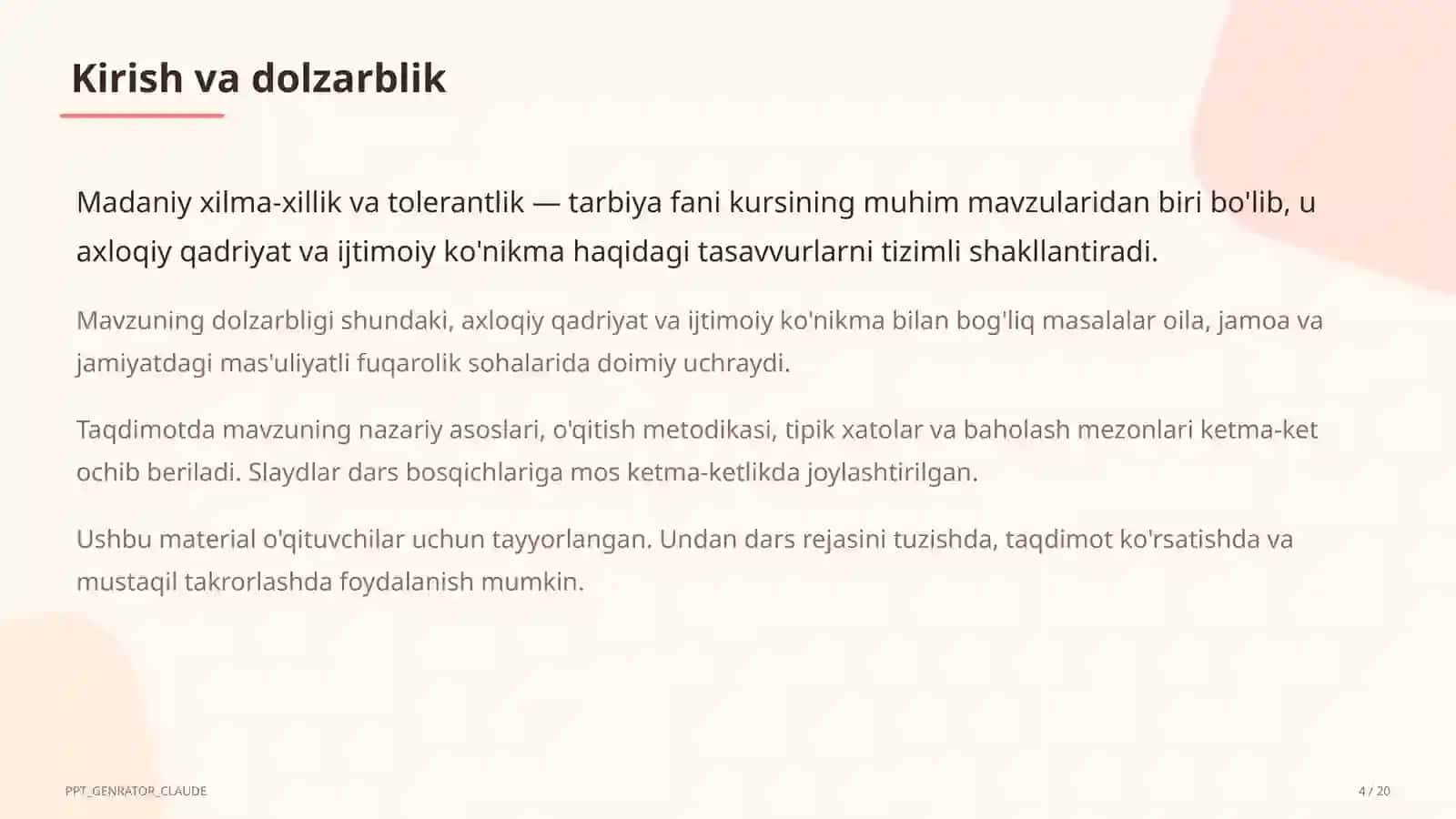 Kirish va dolzarblik

Madaniy xilma-xillik va tolerantlik — tarbiya fani kursining muhim mavzularidan biri bo'lib, u axloqiy qadriyat va ijtimoiy ko'nikma haqidagi tasavvurlarni tizimli shakllantiradi.

Mavzuning dolzarbligi shundaki, axloqiy qadriyat va ijtimoiy ko'nikma bilan bog'liq masalalar oila, jamoa va jamiyatdagi mas'uliyatli fuqarolik sohalarida doimiy uchraydi.

Taqdimotda mavzuning nazariy asoslari, o'qitish metodikasi, tipik xatolar va baholash mezonlari ketma-ket ochib beriladi. Slaydlar dars bosqichlariga mos ketma-ketlikda joylashtirilgan.

Ushbu material o'qituvchilar uchun tayyorlangan. Undan dars rejasini tuzishda, taqdimot ko'rsatishda va mustaqil takrorlashda foydalanish mumkin.

PPT_GENRATOR_CLAUDE

4 / 20